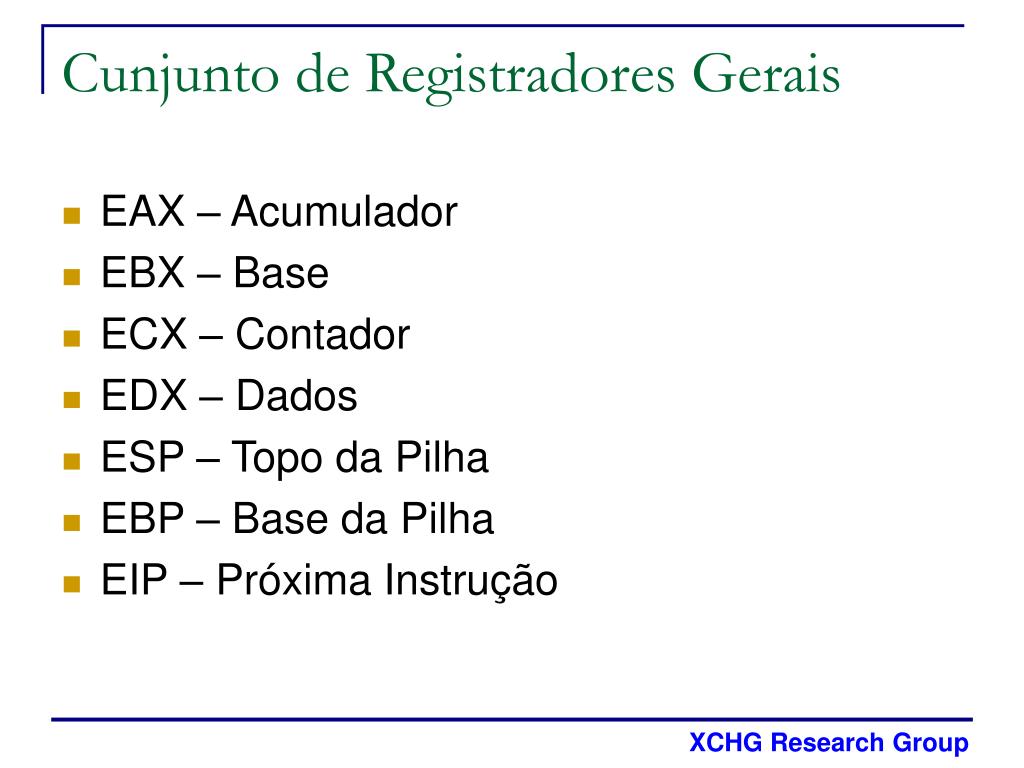 Cunjunto de Registradores Gerais

EAX – Acumulador
EBX – Base
ECX – Contador
EDX – Dados
ESP – Topo da Pilha
EBP – Base da Pilha
EIP – Próxima Instrução

XCHG Research Group